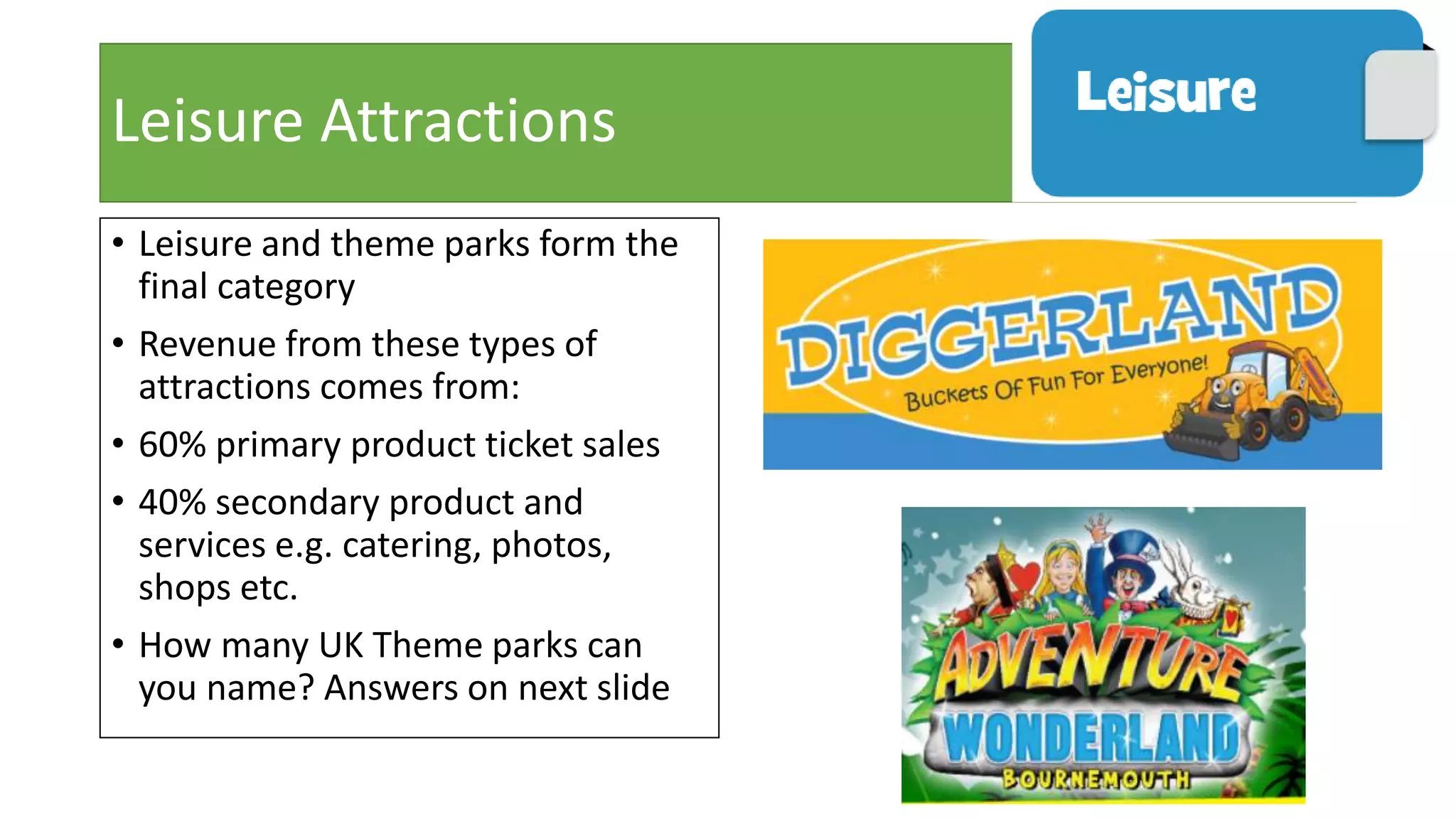 Leisure Attractions

Leisure

• Leisure and theme parks form the final category

• Revenue from these types of attractions comes from:

• 60% primary product ticket sales

• 40% secondary product and services e.g. catering, photos, shops etc.

• How many UK Theme parks can you name? Answers on next slide

DIGGERLAND
Buckets Of Fun For Everyone!

ADVENTURE
WONDERLAND
BOURNEMOUTH